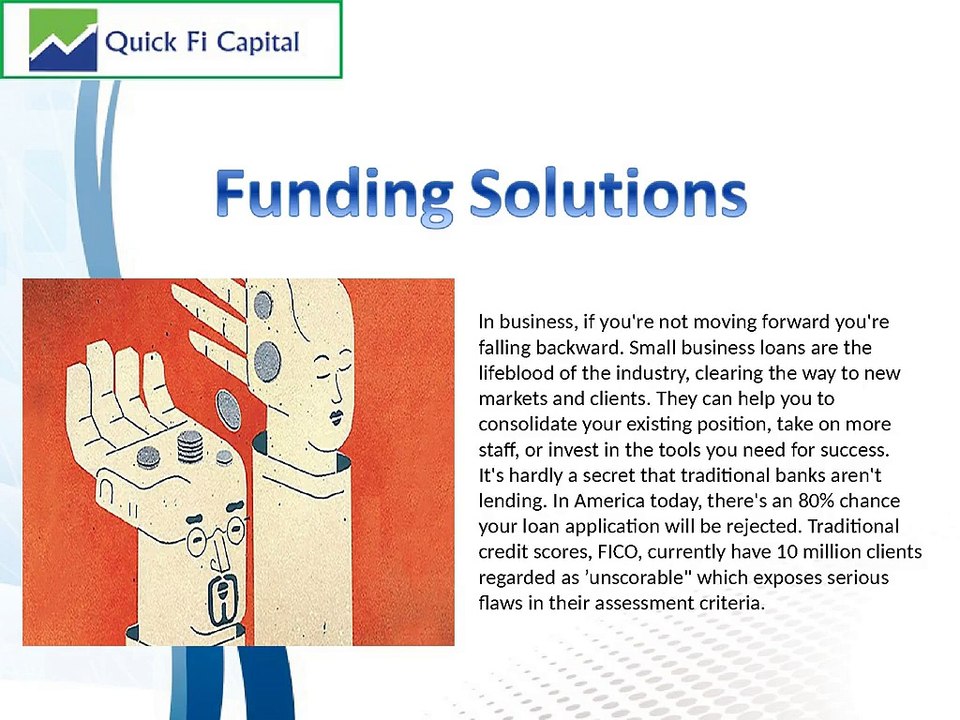 Quick Fi Capital

Funding Solutions

In business, if you're not moving forward you're falling backward. Small business loans are the lifeblood of the industry, clearing the way to new markets and clients. They can help you to consolidate your existing position, take on more staff, or invest in the tools you need for success. It's hardly a secret that traditional banks aren't lending. In America today, there's an 80% chance your loan application will be rejected. Traditional credit scores, FICO, currently have 10 million clients regarded as ’unscorable" which exposes serious flaws in their assessment criteria.